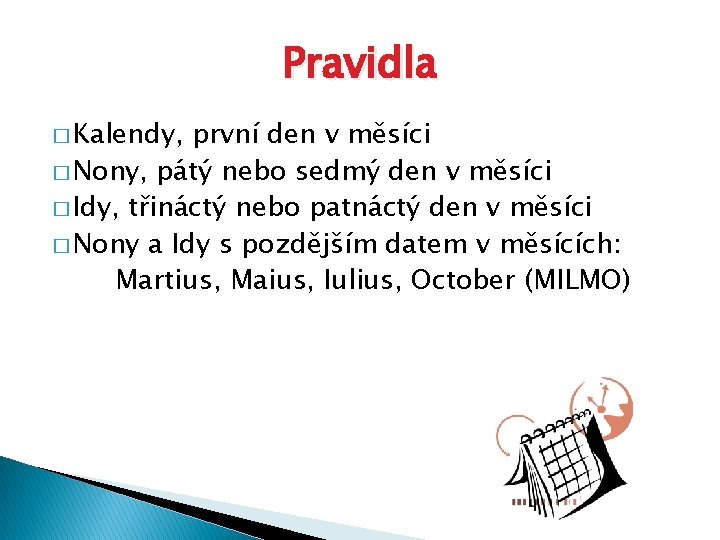 Pravidla

□ Kalendy, první den v měsíci
□ Nony, pátý nebo sedmý den v měsíci
□ Idy, třináctý nebo patnáctý den v měsíci
□ Nony a Idy s pozdějším datem v měsících: Martius, Maius, Iulius, October (MILMO)